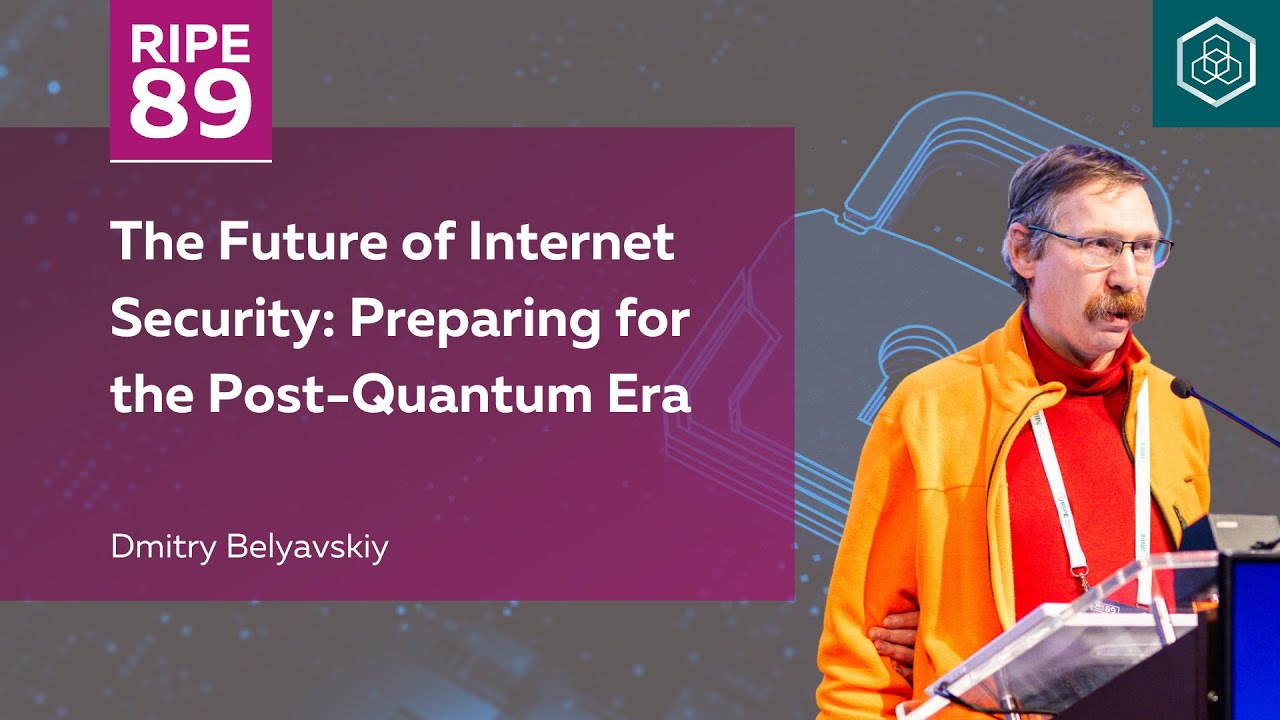 RIPE
89

The Future of Internet Security: Preparing for the Post-Quantum Era

Dmitry Belyavskiy